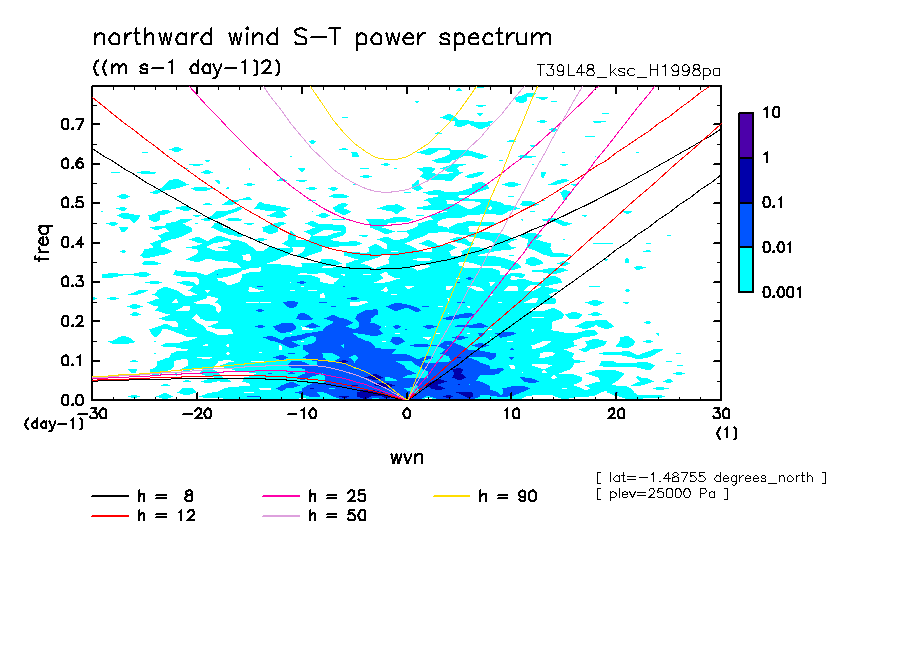 northward wind S-T power spectrum

((m s-1 day-1)2)

T39L48_ksc_H1998pa

freq

0.7
0.6
0.5
0.4
0.3
0.2
0.1
0.0

(day-1)

-30 -20 -10 0 10 20 30

(1)

wvn

10
1
0.1
0.01
0.001

[ lat=-1.48755 degrees_north ]
[ plev=25000 Pa ]

h = 8
h = 12
h = 25
h = 50
h = 90